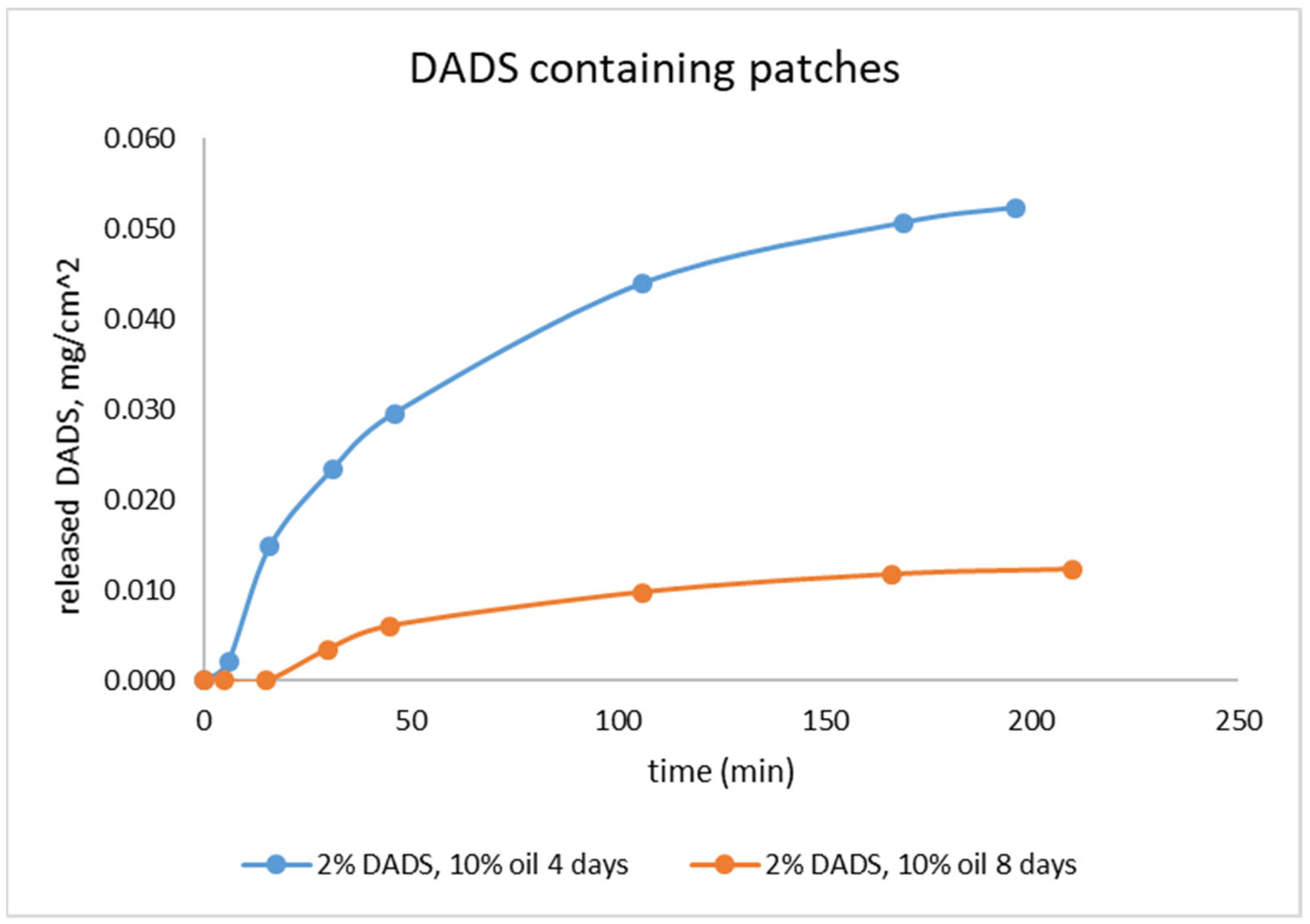 DADS containing patches

released DADS, mg/cm^2

0.060
0.050
0.040
0.030
0.020
0.010
0.000

0
50
100
150
200
250

time (min)

2% DADS, 10% oil 4 days
2% DADS, 10% oil 8 days